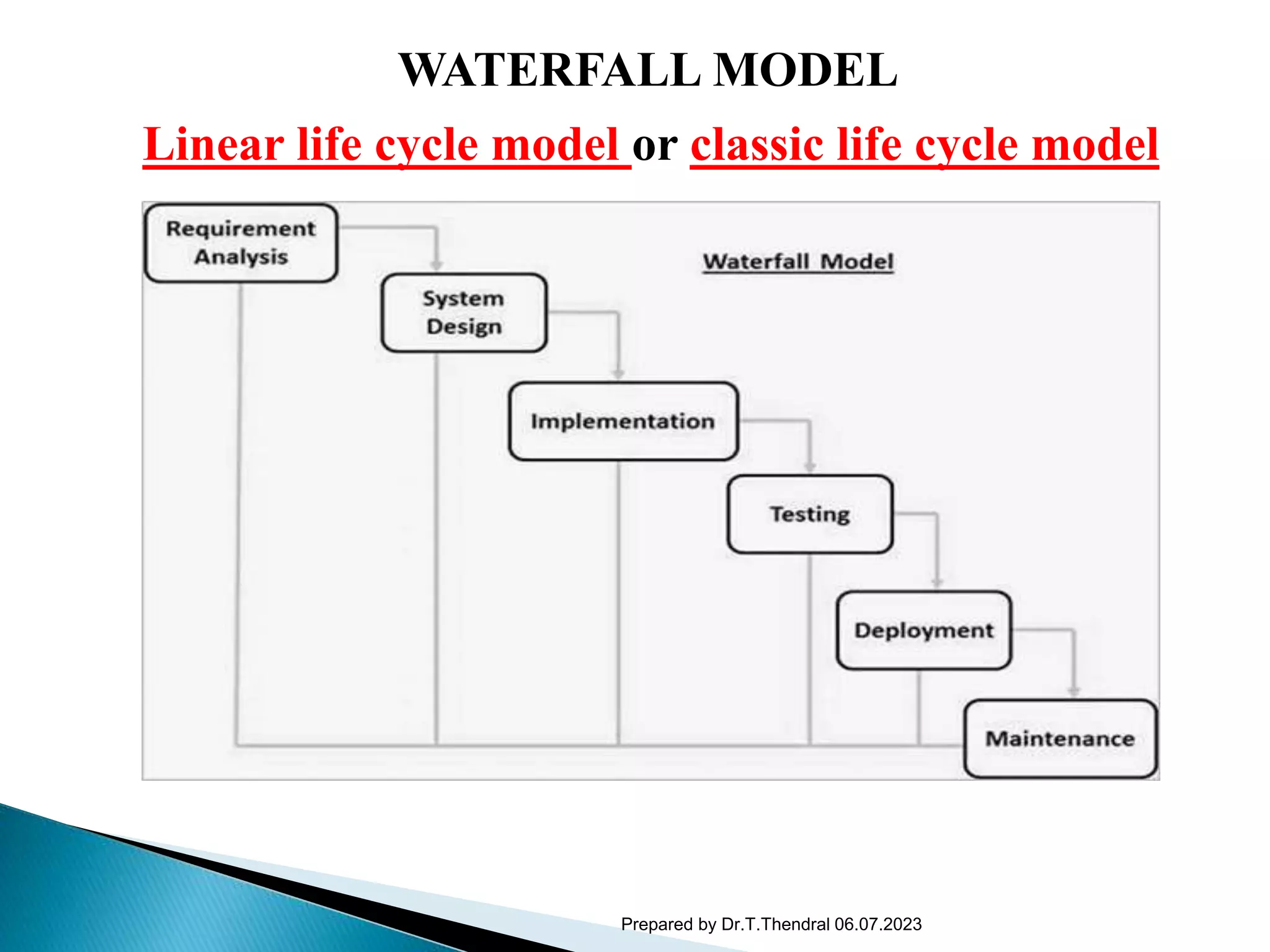 WATERFALL MODEL

Linear life cycle model or classic life cycle model

Requirement Analysis

Waterfall Model

System Design

Implementation

Testing

Deployment

Maintenance

Prepared by Dr.T.Thendral 06.07.2023